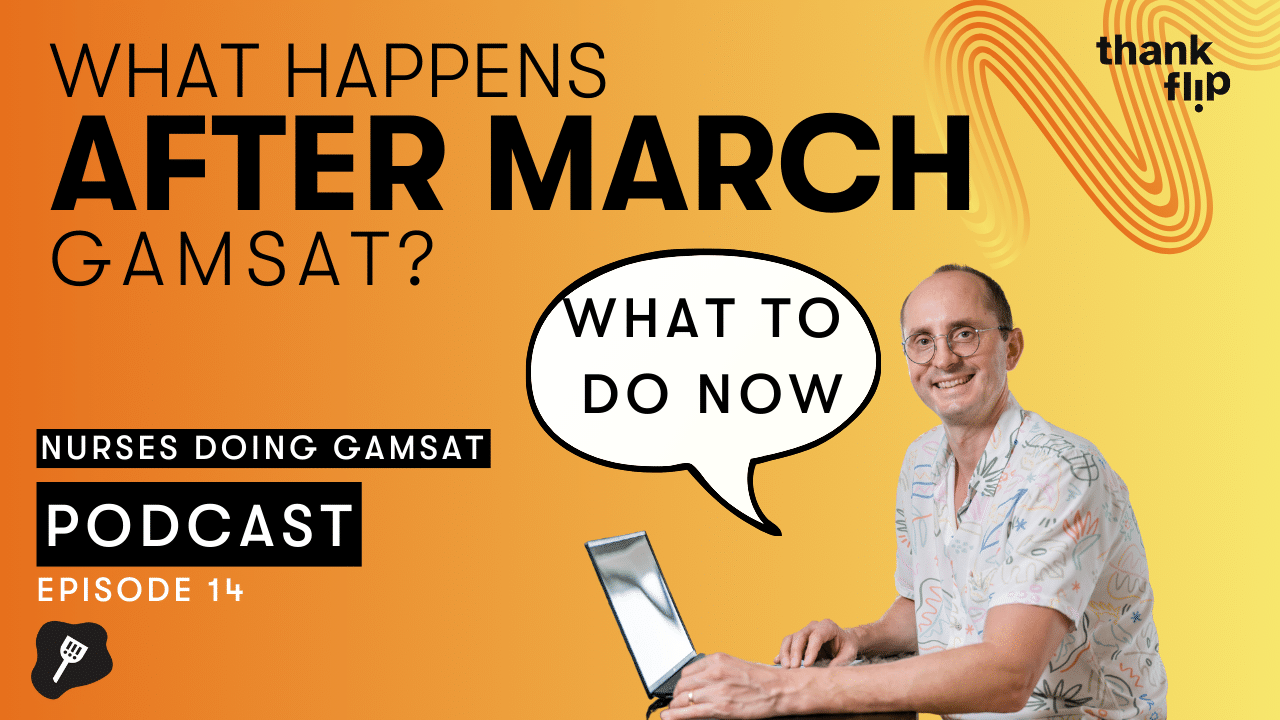 WHAT HAPPENS
AFTER MARCH
GAMSAT?

thank flip

WHAT TO DO NOW

NURSES DOING GAMSAT

PODCAST

EPISODE 14